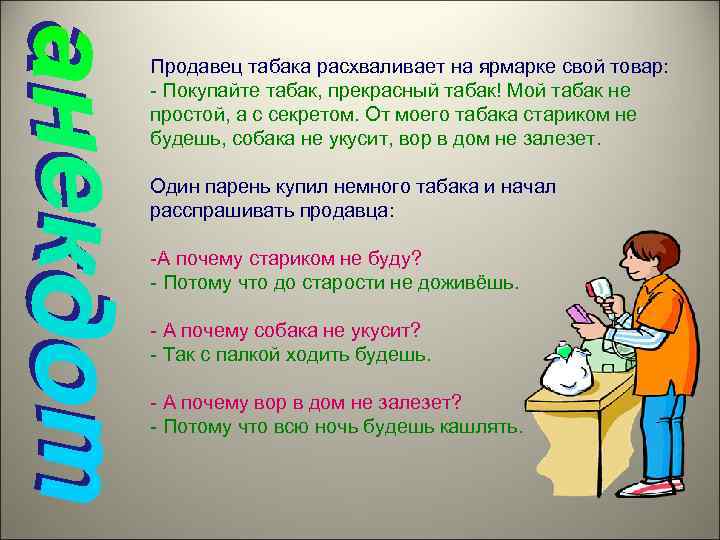 анекдот

Продавец табака расхваливает на ярмарке свой товар:
- Покупайте табак, прекрасный табак! Мой табак не простой, а с секретом. От моего табака стариком не будешь, собака не укусит, вор в дом не залезет.

Один парень купил немного табака и начал расспрашивать продавца:

-А почему стариком не буду?
- Потому что до старости не доживёшь.

- А почему собака не укусит?
- Так с палкой ходить будешь.

- А почему вор в дом не залезет?
- Потому что всю ночь будешь кашлять.